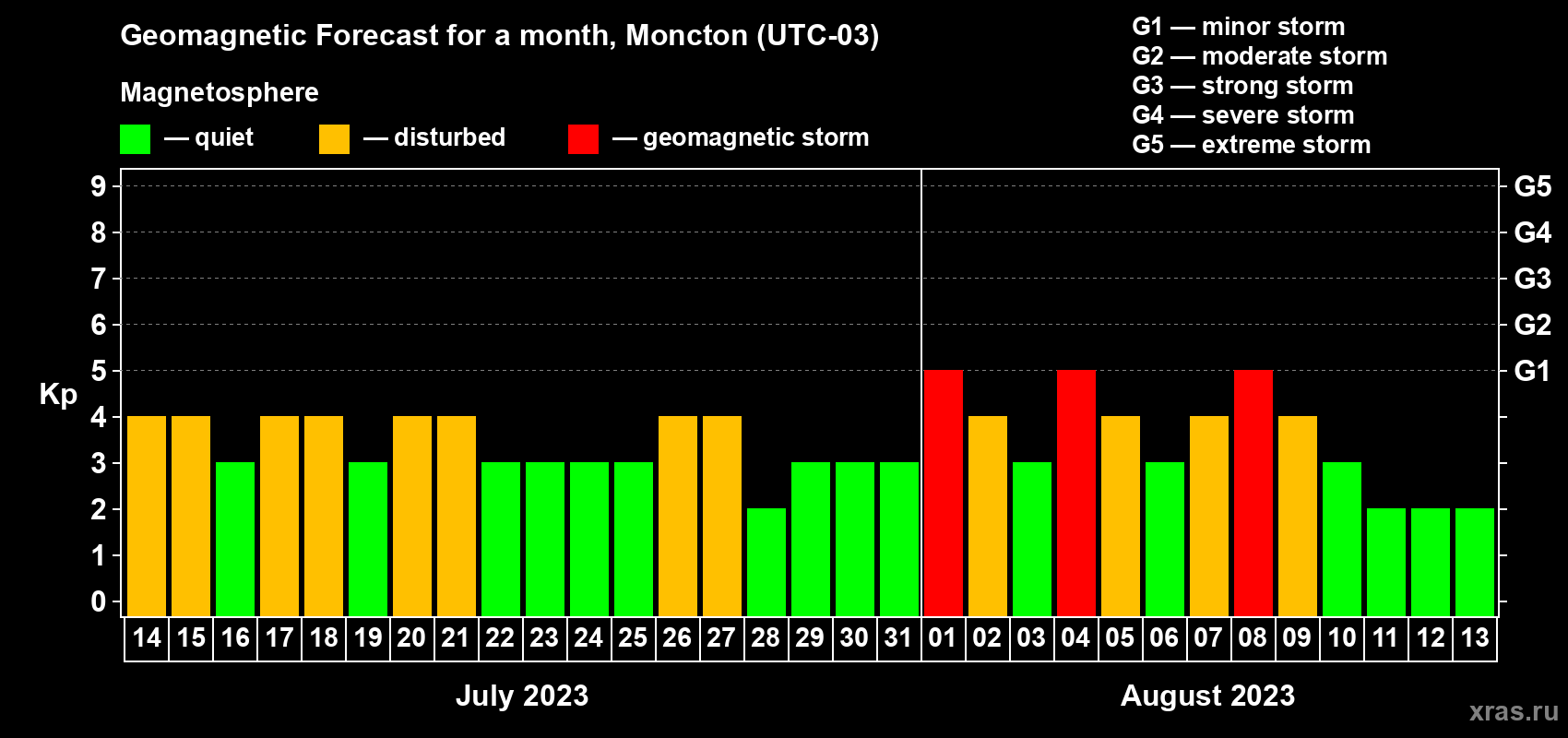 Geomagnetic Forecast for a month, Moncton (UTC-03)

Magnetosphere

— quiet — disturbed — geomagnetic storm

G1 — minor storm
G2 — moderate storm
G3 — strong storm
G4 — severe storm
G5 — extreme storm

Kp

9 8 7 6 5 4 3 2 1 0

G5 G4 G3 G2 G1

14 15 16 17 18 19 20 21 22 23 24 25 26 27 28 29 30 31 01 02 03 04 05 06 07 08 09 10 11 12 13

July 2023

August 2023

xras.ru